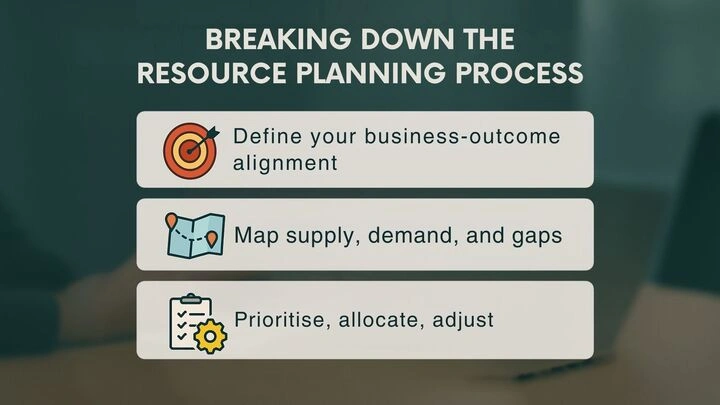 BREAKING DOWN THE RESOURCE PLANNING PROCESS

Define your business-outcome alignment

Map supply, demand, and gaps

Prioritise, allocate, adjust